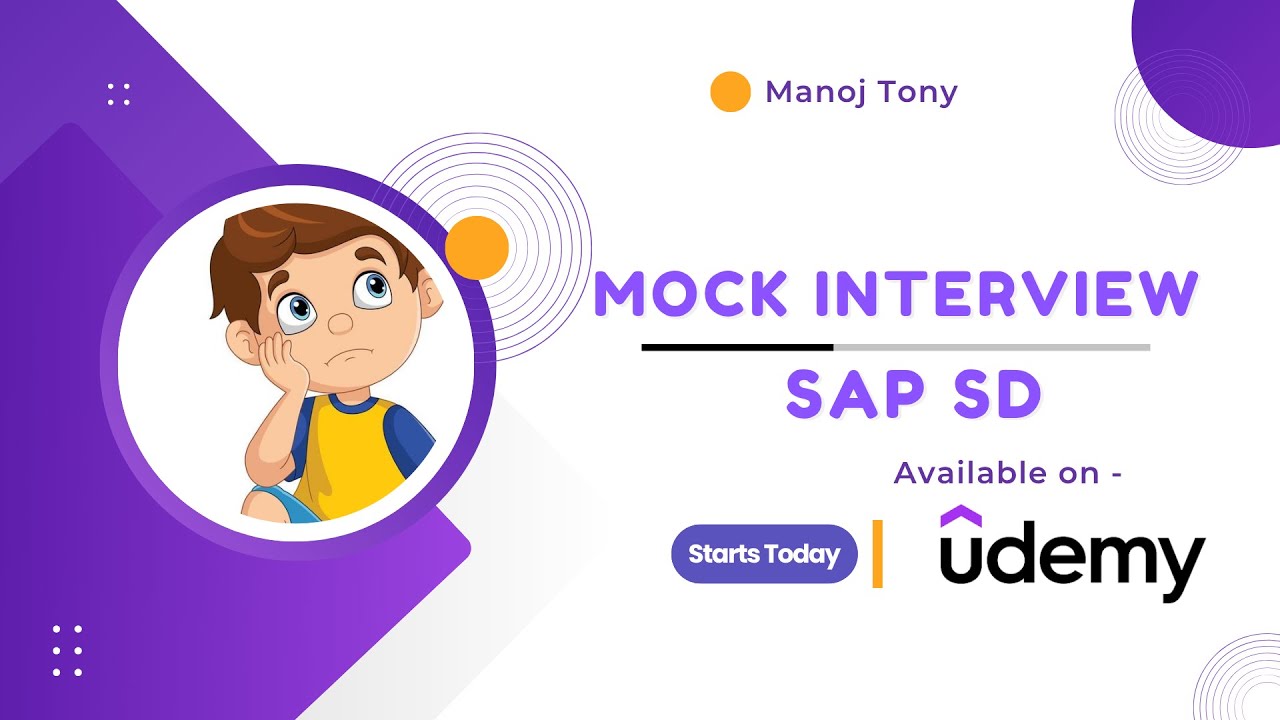 Manoj Tony

MOCK INTERVIEW

SAP SD

Available on -

Starts Today

udemy